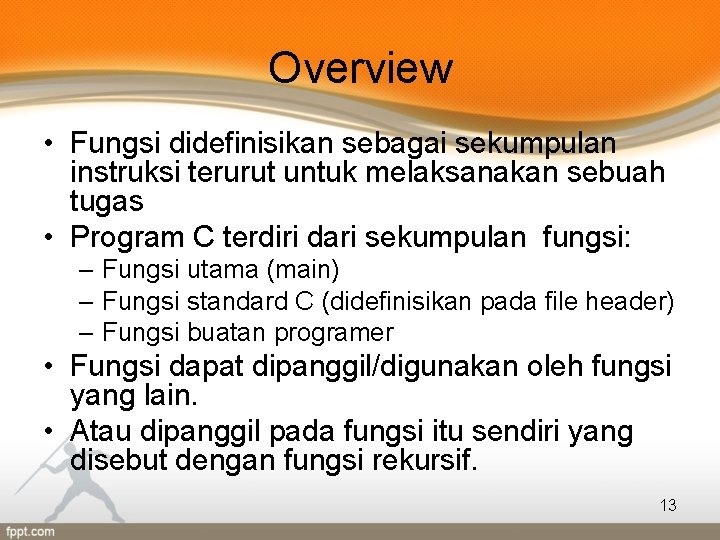 Overview

• Fungsi didefinisikan sebagai sekumpulan instruksi terurut untuk melaksanakan sebuah tugas
• Program C terdiri dari sekumpulan fungsi:
– Fungsi utama (main)
– Fungsi standard C (didefinisikan pada file header)
– Fungsi buatan programer
• Fungsi dapat dipanggil/digunakan oleh fungsi yang lain.
• Atau dipanggil pada fungsi itu sendiri yang disebut dengan fungsi rekursif.

13

fppt.com